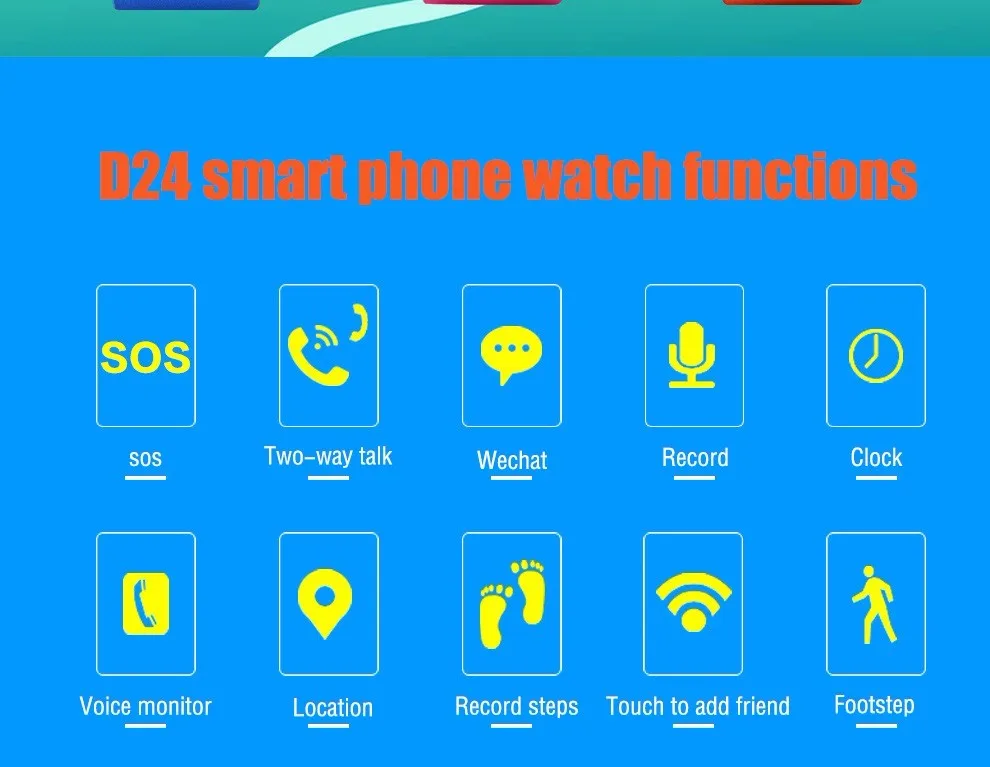 D24 smart phone watch functions

SOS
sos

Two-way talk

Wechat

Record

Clock

Voice monitor

Location

Record steps

Touch to add friend

Footstep